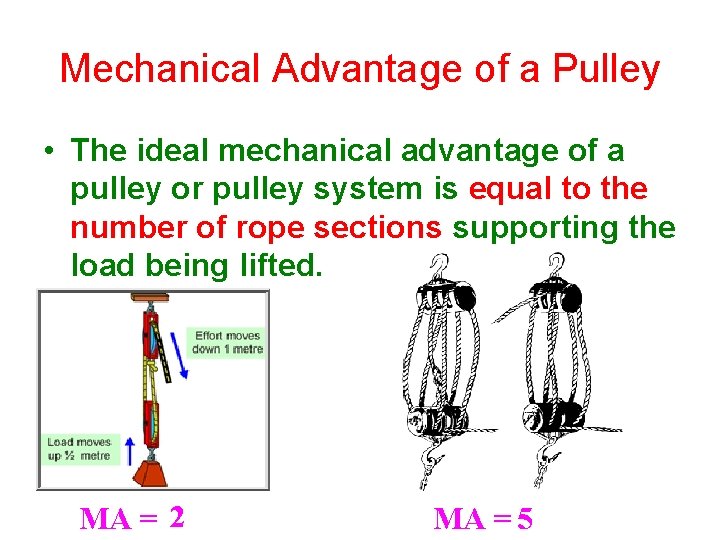 Mechanical Advantage of a Pulley

• The ideal mechanical advantage of a pulley or pulley system is equal to the number of rope sections supporting the load being lifted.

Effort moves down 1 metre

Load moves up ½ metre

MA = 2

MA = 5